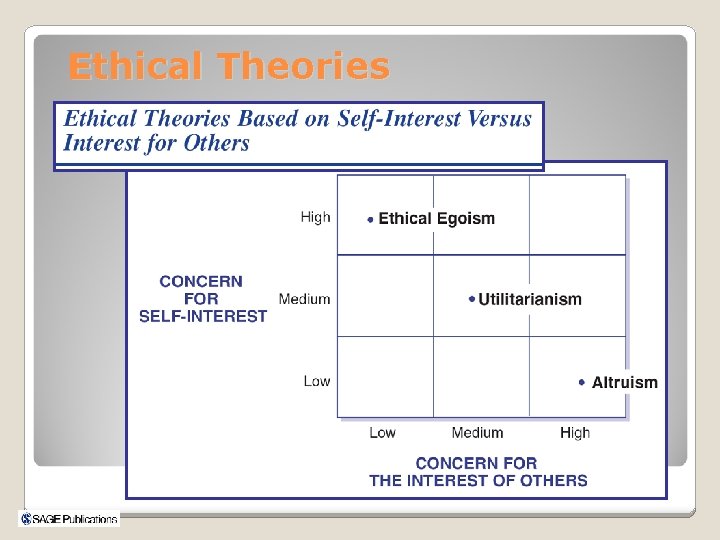 Ethical Theories

Ethical Theories Based on Self-Interest Versus Interest for Others

CONCERN FOR SELF-INTEREST

High
Medium
Low

• Ethical Egoism
• Utilitarianism
• Altruism

Low
Medium
High

CONCERN FOR THE INTEREST OF OTHERS

SAGE Publications